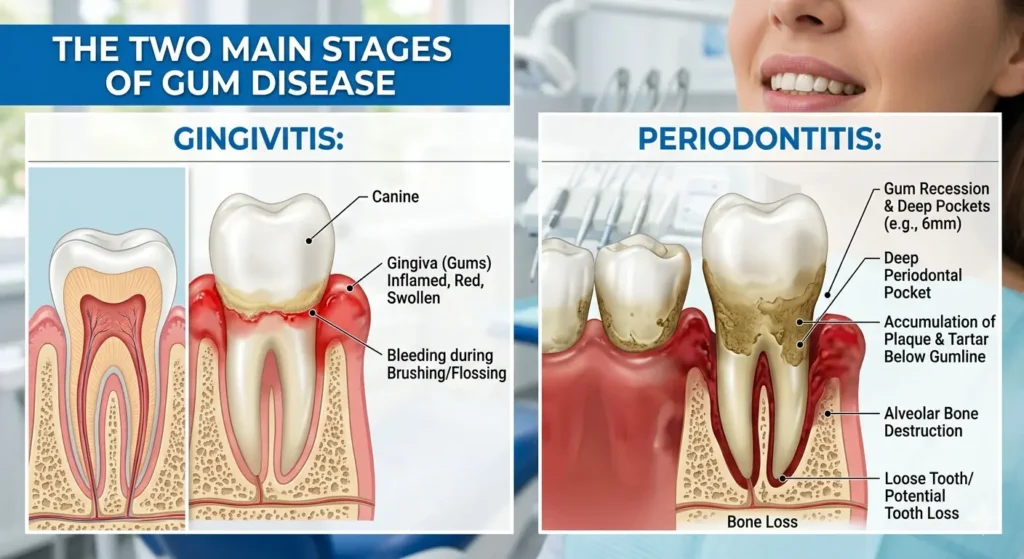 THE TWO MAIN STAGES OF GUM DISEASE

GINGIVITIS:

Canine

Gingiva (Gums) Inflamed, Red, Swollen

Bleeding during Brushing/Flossing

PERIODONTITIS:

Gum Recession & Deep Pockets (e.g., 6mm)

Deep Periodontal Pocket

Accumulation of Plaque & Tartar Below Gumline

Alveolar Bone Destruction

Loose Tooth/ Potential Tooth Loss

Bone Loss